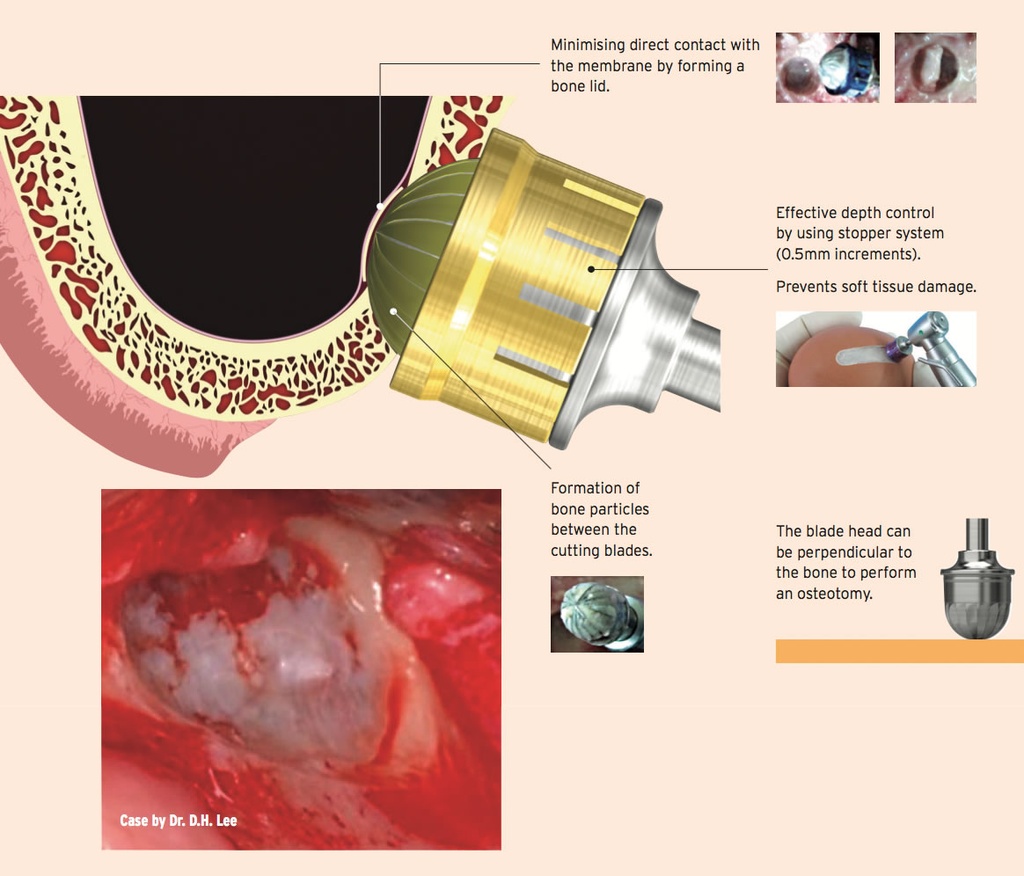 Minimising direct contact with the membrane by forming a bone lid.

Effective depth control by using stopper system (0.5mm increments).

Prevents soft tissue damage.

Formation of bone particles between the cutting blades.

The blade head can be perpendicular to the bone to perform an osteotomy.

Case by Dr. D.H. Lee